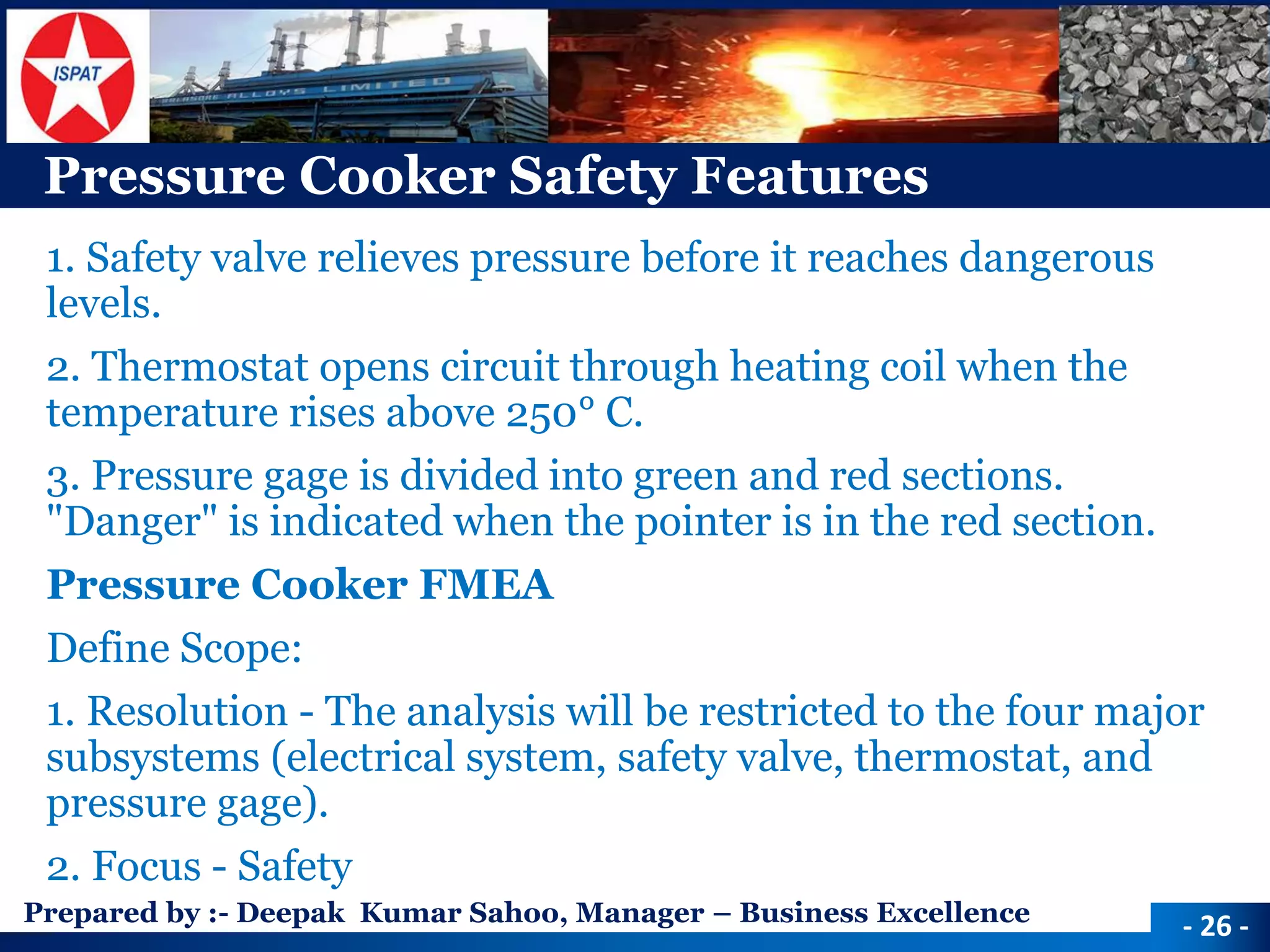 ISPAT

BALASORE ALLOYS LIMITED

Pressure Cooker Safety Features

1. Safety valve relieves pressure before it reaches dangerous levels.

2. Thermostat opens circuit through heating coil when the temperature rises above 250° C.

3. Pressure gage is divided into green and red sections. "Danger" is indicated when the pointer is in the red section.

Pressure Cooker FMEA

Define Scope:

1. Resolution - The analysis will be restricted to the four major subsystems (electrical system, safety valve, thermostat, and pressure gage).

2. Focus - Safety

Prepared by :- Deepak Kumar Sahoo, Manager – Business Excellence

- 26 -